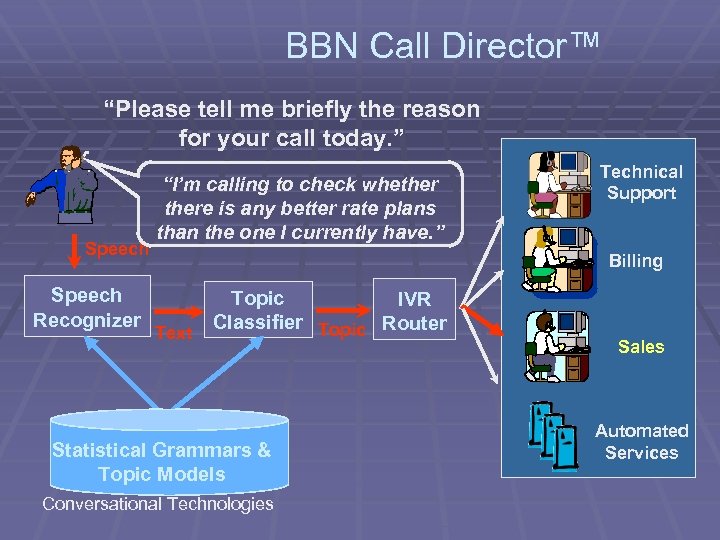 BBN Call Director™

"Please tell me briefly the reason for your call today."

"I'm calling to check whether there is any better rate plans than the one I currently have."

Speech

Speech Recognizer

Text

Topic Classifier

Topic

IVR Router

Technical Support

Billing

Sales

Automated Services

Statistical Grammars & Topic Models

Conversational Technologies